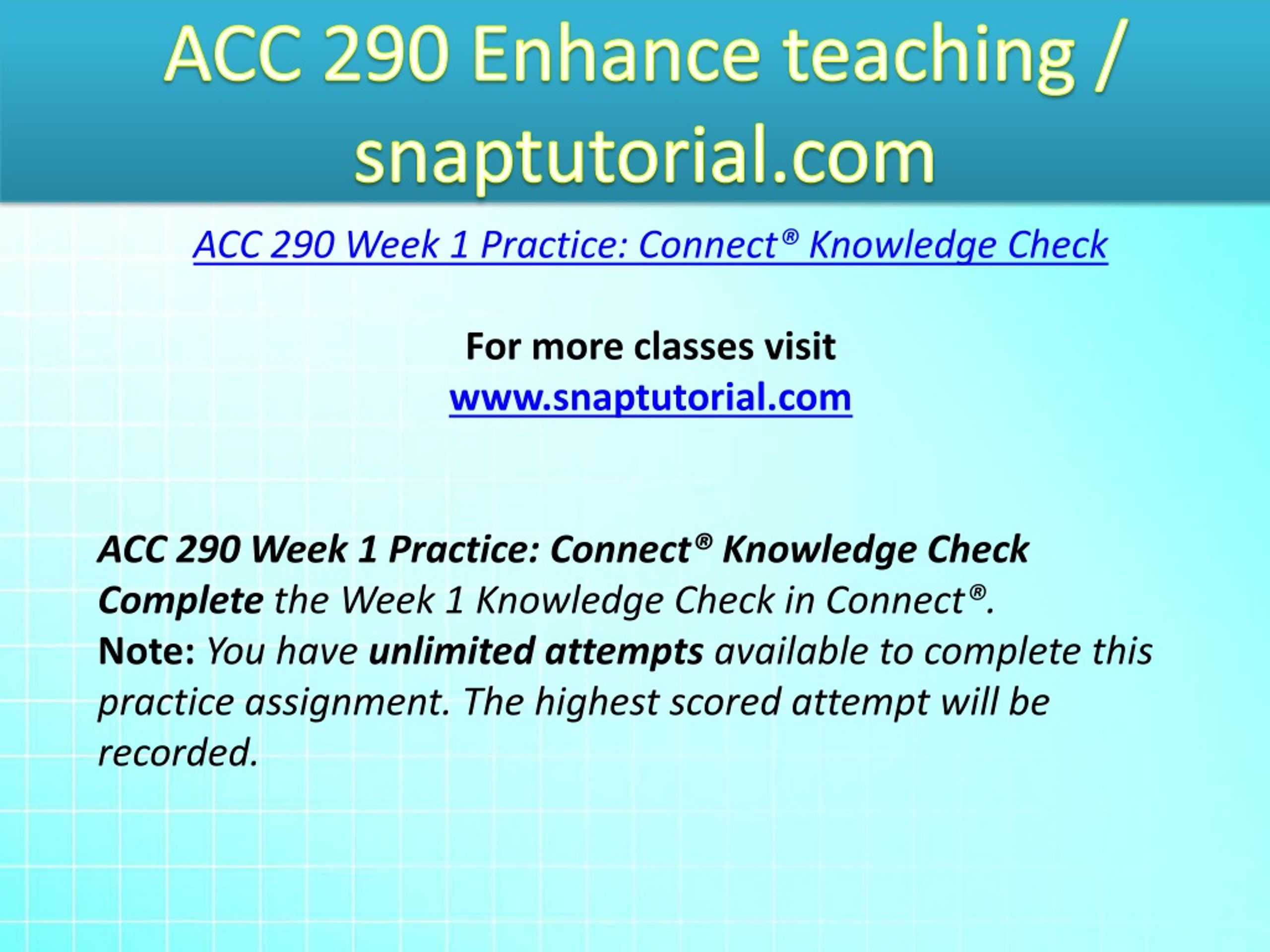 ACC 290 Enhance teaching / snaptutorial.com

ACC 290 Week 1 Practice: Connect® Knowledge Check

For more classes visit
www.snaptutorial.com

ACC 290 Week 1 Practice: Connect® Knowledge Check
Complete the Week 1 Knowledge Check in Connect®.
Note: You have unlimited attempts available to complete this practice assignment. The highest scored attempt will be recorded.